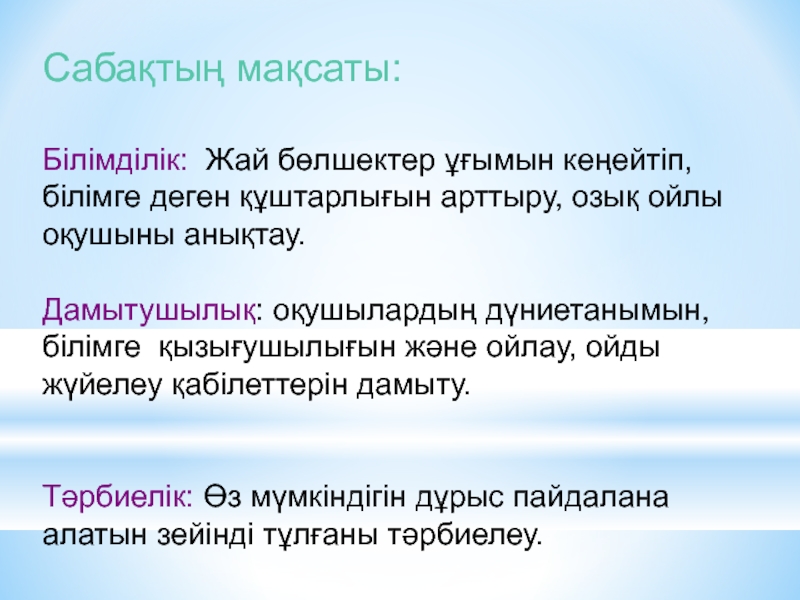 Сабақтың мақсаты:

Білімділік: Жай бөлшектер ұғымын кеңейтіп, білімге деген құштарлығын арттыру, озық ойлы оқушыны анықтау.

Дамытушылық: оқушылардың дүниетанымын, білімге қызығушылығын және ойлау, ойды жүйелеу қабілеттерін дамыту.

Тәрбиелік: Өз мүмкіндігін дұрыс пайдалана алатын зейінді тұлғаны тәрбиелеу.